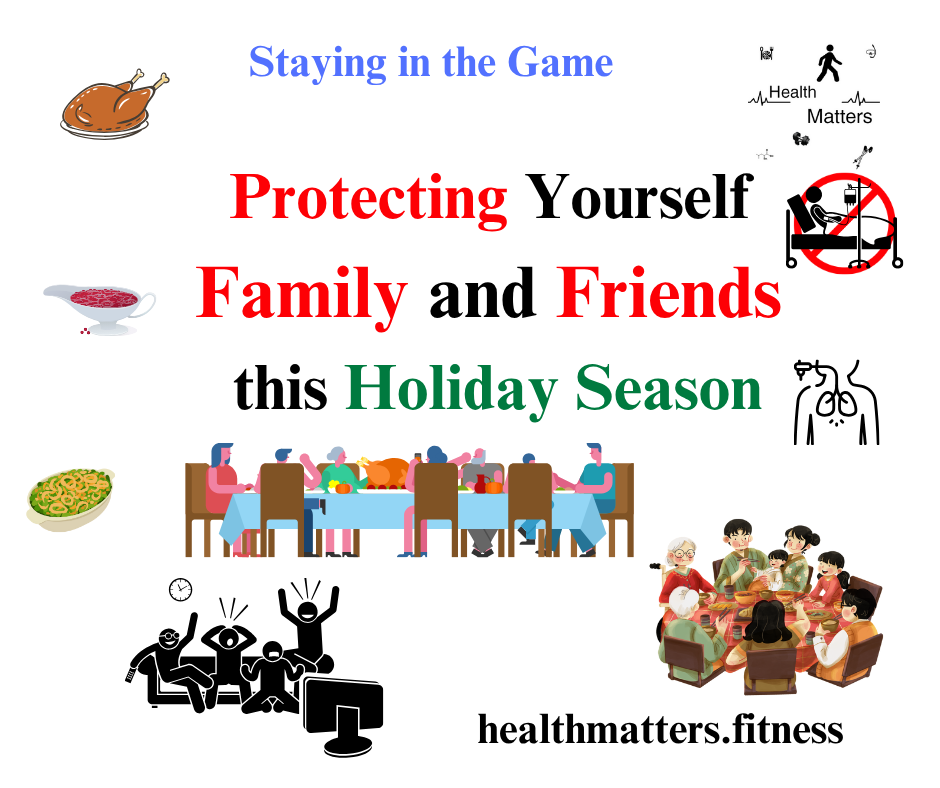 Staying in the Game

Health Matters

Protecting Yourself
Family and Friends
this Holiday Season

healthmatters.fitness